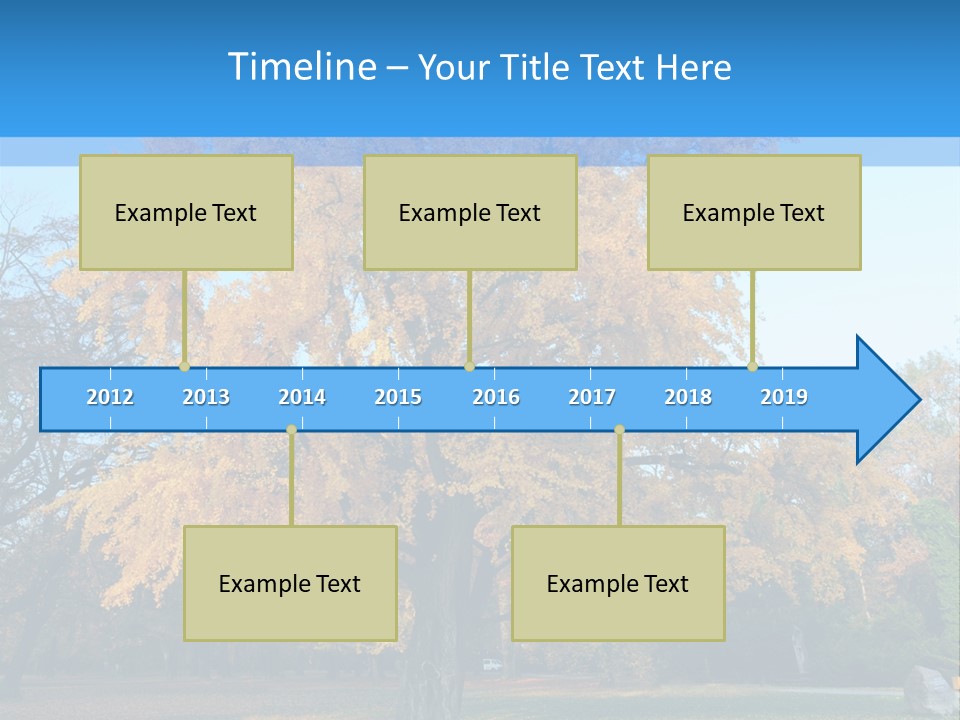 Timeline – Your Title Text Here

Example Text

Example Text

Example Text

2012 2013 2014 2015 2016 2017 2018 2019

Example Text

Example Text